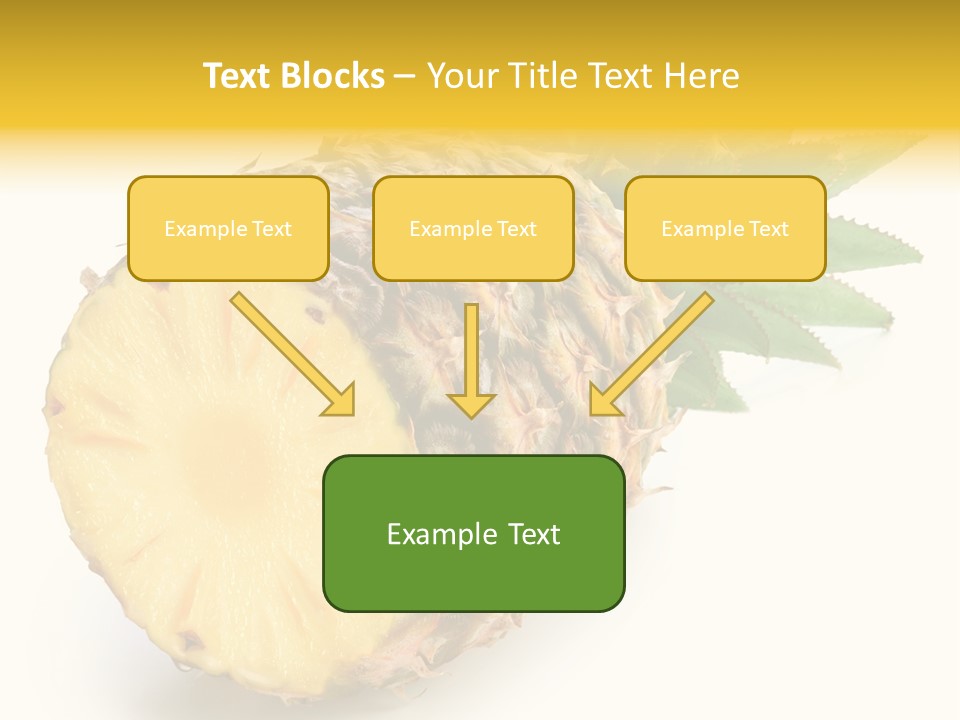 Text Blocks – Your Title Text Here

Example Text

Example Text

Example Text

Example Text